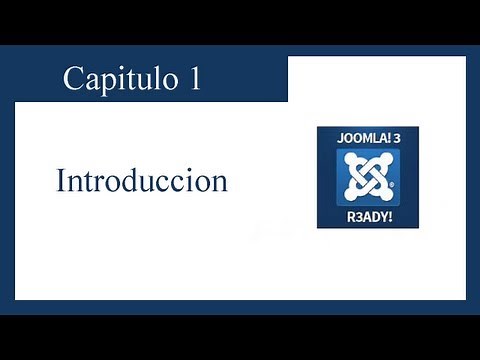 Capitulo 1

Introduccion

JOOMLA! 3
®
R3ADY!